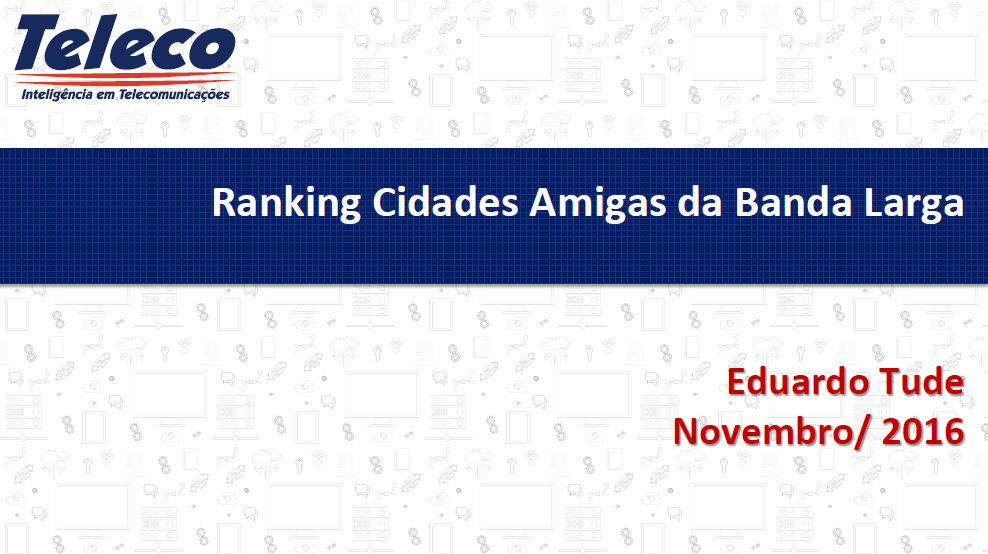 Teleco
Inteligência em Telecomunicações

Ranking Cidades Amigas da Banda Larga

Eduardo Tude
Novembro/ 2016